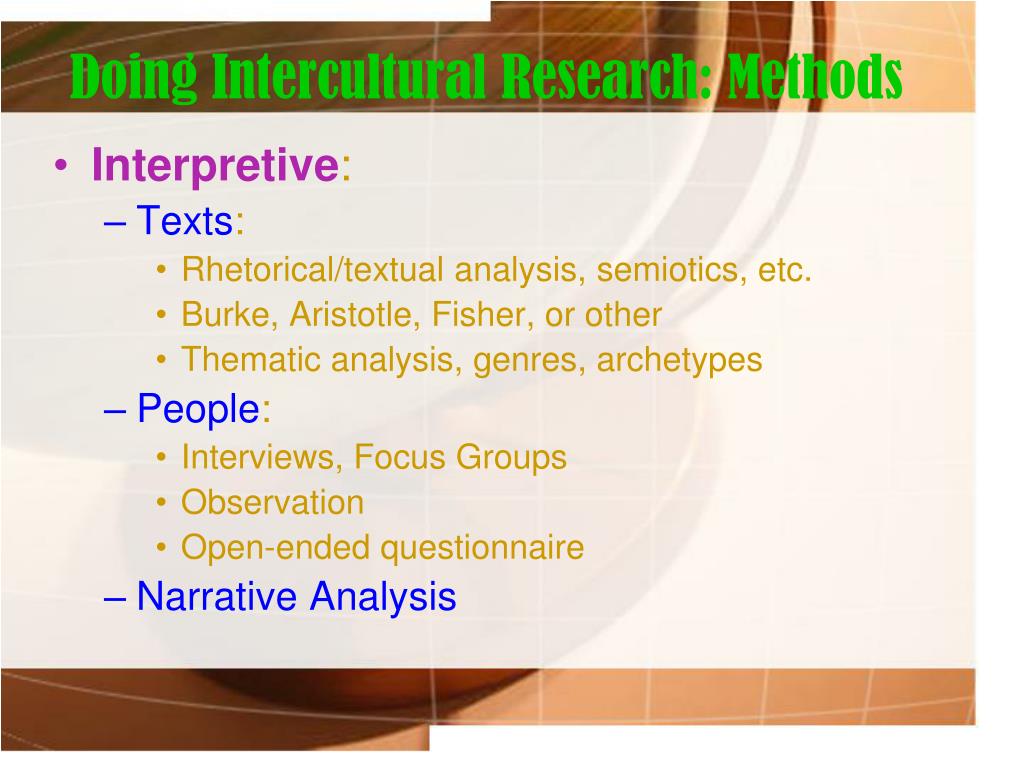 Doing Intercultural Research: Methods

• Interpretive:
– Texts:
• Rhetorical/textual analysis, semiotics, etc.
• Burke, Aristotle, Fisher, or other
• Thematic analysis, genres, archetypes
– People:
• Interviews, Focus Groups
• Observation
• Open-ended questionnaire
– Narrative Analysis